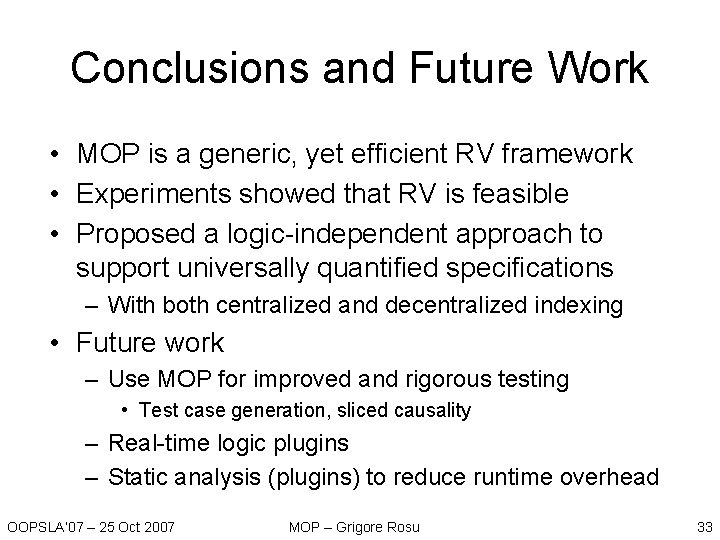 Conclusions and Future Work

• MOP is a generic, yet efficient RV framework
• Experiments showed that RV is feasible
• Proposed a logic-independent approach to support universally quantified specifications
– With both centralized and decentralized indexing
• Future work
– Use MOP for improved and rigorous testing
• Test case generation, sliced causality
– Real-time logic plugins
– Static analysis (plugins) to reduce runtime overhead

OOPSLA'07 – 25 Oct 2007

MOP – Grigore Rosu

33